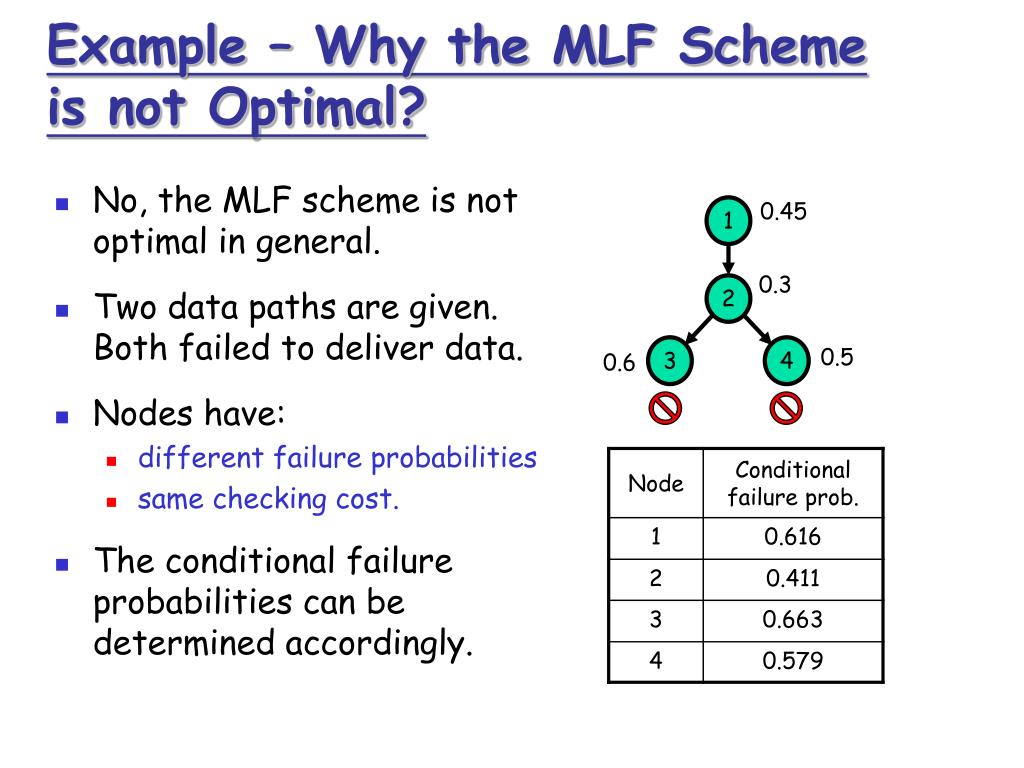 Example – Why the MLF Scheme is not Optimal?

No, the MLF scheme is not optimal in general.

Two data paths are given. Both failed to deliver data.

Nodes have:

different failure probabilities

same checking cost.

The conditional failure probabilities can be determined accordingly.

1 0.45
2 0.3
0.6 3
4 0.5

| Node | Conditional failure prob. |
|---|---|
| 1 | 0.616 |
| 2 | 0.411 |
| 3 | 0.663 |
| 4 | 0.579 |